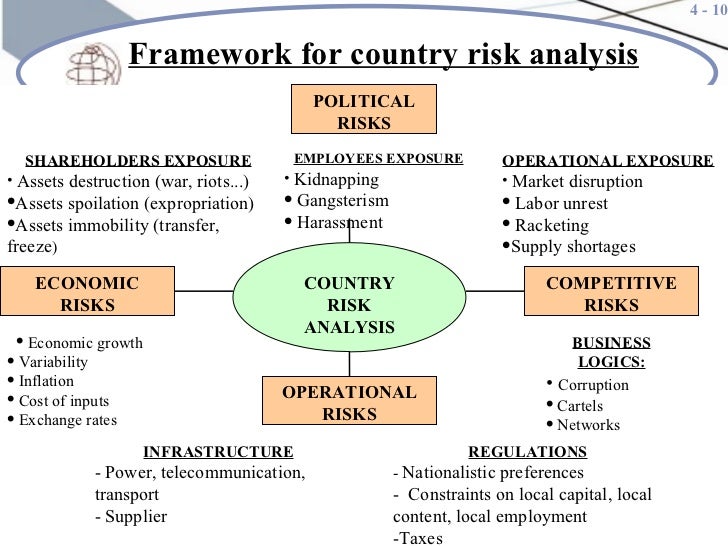 4 - 10

Framework for country risk analysis

POLITICAL RISKS

SHAREHOLDERS EXPOSURE
• Assets destruction (war, riots...)
•Assets spoilation (expropriation)
•Assets immobility (transfer, freeze)

EMPLOYEES EXPOSURE
• Kidnapping
• Gangsterism
• Harassment

OPERATIONAL EXPOSURE
• Market disruption
• Labor unrest
• Racketing
•Supply shortages

ECONOMIC RISKS

COUNTRY RISK ANALYSIS

COMPETITIVE RISKS

• Economic growth
• Variability
• Inflation
• Cost of inputs
• Exchange rates

BUSINESS LOGICS:
• Corruption
• Cartels
• Networks

OPERATIONAL RISKS

INFRASTRUCTURE
- Power, telecommunication, transport
- Supplier

REGULATIONS
- Nationalistic preferences
- Constraints on local capital, local content, local employment
-Taxes